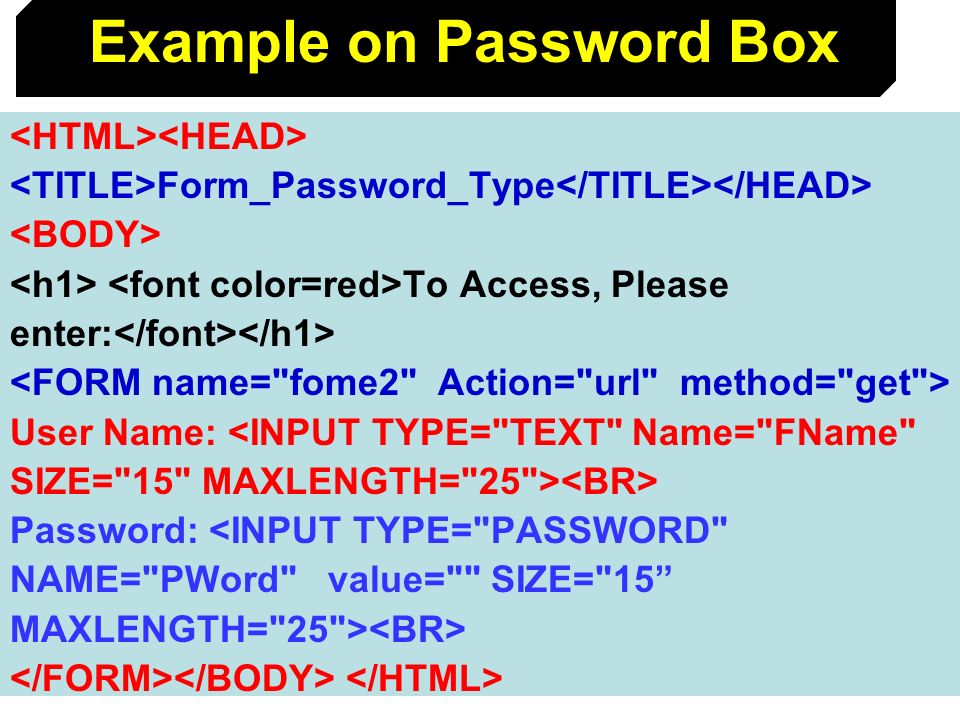 Example on Password Box

<HTML><HEAD>
<TITLE>Form_Password_Type</TITLE></HEAD>
<BODY>
<h1> <font color=red>To Access, Please enter:</font></h1>
<FORM name="fome2" Action="url" method="get">
User Name: <INPUT TYPE="TEXT" Name="FName" SIZE="15" MAXLENGTH="25"><BR>
Password: <INPUT TYPE="PASSWORD" NAME="PWord" value="" SIZE="15” MAXLENGTH="25"><BR>
</FORM></BODY> </HTML>